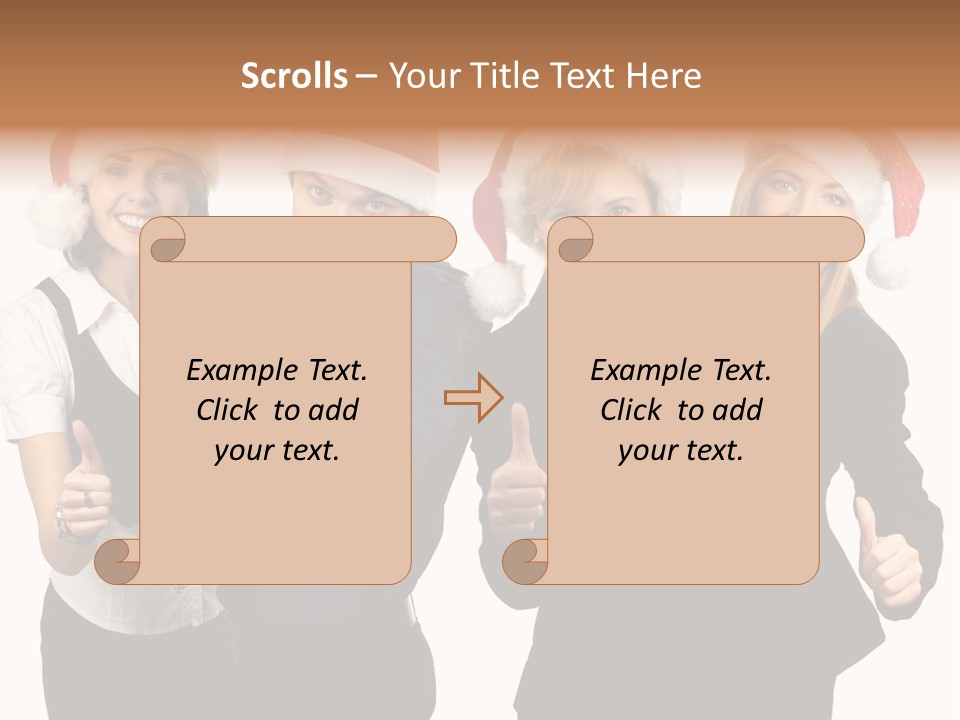 Scrolls – Your Title Text Here

Example Text.
Click to add
your text.

Example Text.
Click to add
your text.